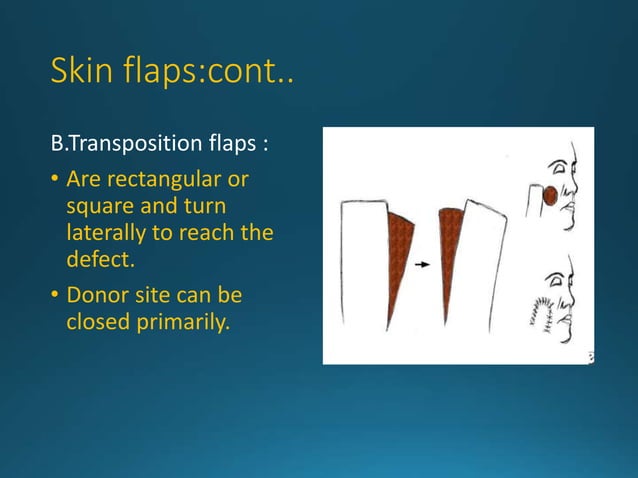 Skin flaps:cont..

B.Transposition flaps :

• Are rectangular or square and turn laterally to reach the defect.

• Donor site can be closed primarily.